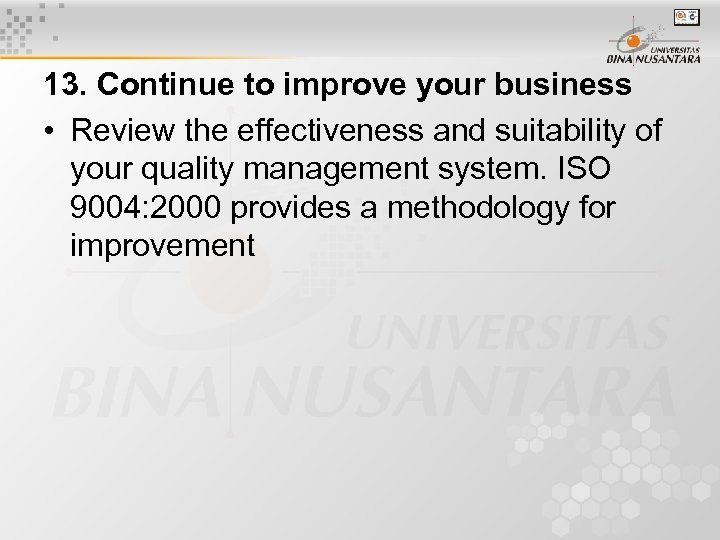 UNIVERSITAS BINA NUSANTARA

13. Continue to improve your business

• Review the effectiveness and suitability of your quality management system. ISO 9004:2000 provides a methodology for improvement

UNIVERSITAS BINA NUSANTARA